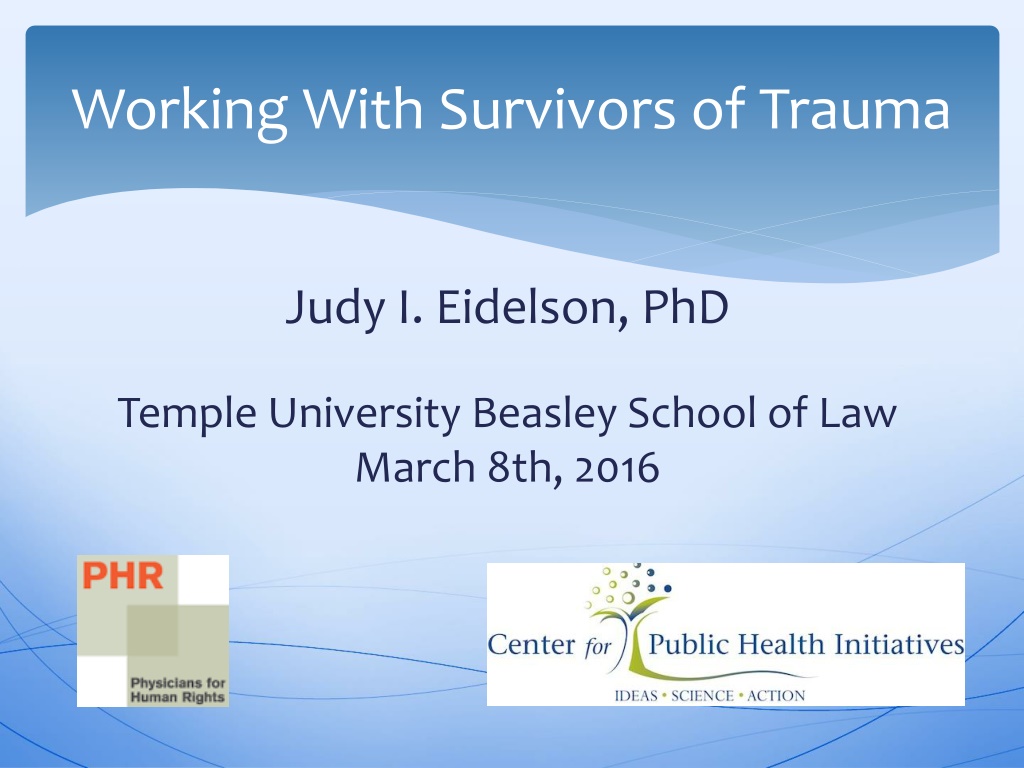 Working With Survivors of Trauma

Judy I. Eidelson, PhD

Temple University Beasley School of Law
March 8th, 2016

PHR

Physicians for Human Rights

Center for Public Health Initiatives

IDEAS • SCIENCE • ACTION